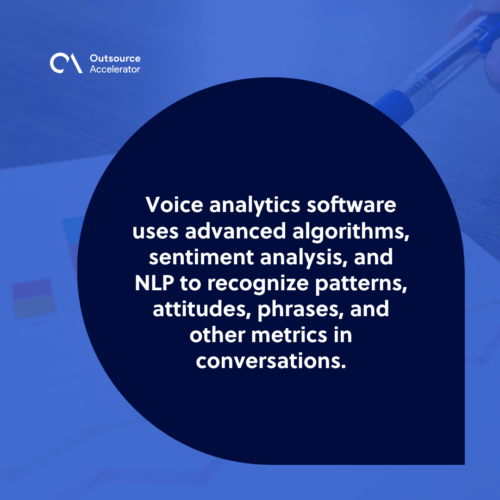 Outsource Accelerator

Voice analytics software uses advanced algorithms, sentiment analysis, and NLP to recognize patterns, attitudes, phrases, and other metrics in conversations.